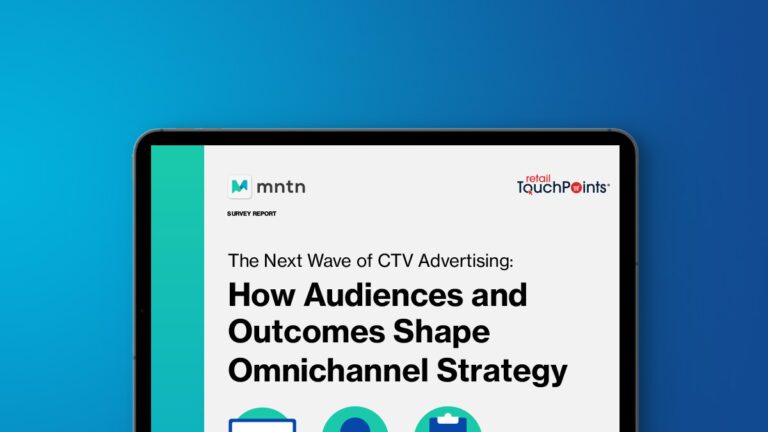 mntn

retail TouchPoints

SURVEY REPORT

The Next Wave of CTV Advertising:

How Audiences and Outcomes Shape Omnichannel Strategy